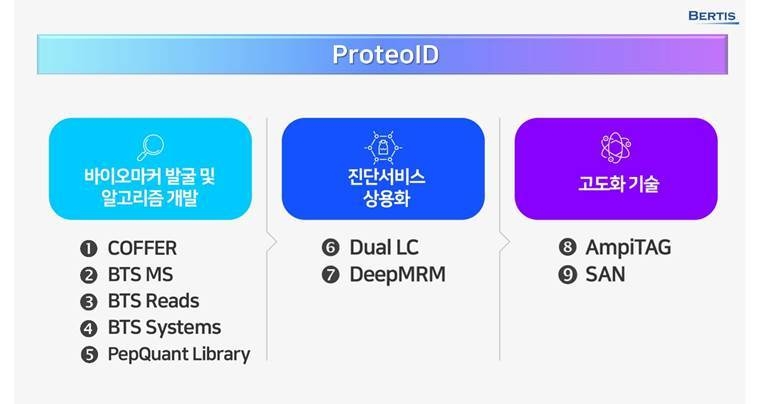 BERTIS

ProteoID

바이오마커 발굴 및 알고리즘 개발

❶ COFFER
❷ BTS MS
❸ BTS Reads
❹ BTS Systems
❺ PepQuant Library

진단서비스 상용화

❻ Dual LC
❼ DeepMRM

고도화 기술

❽ AmpiTAG
❾ SAN